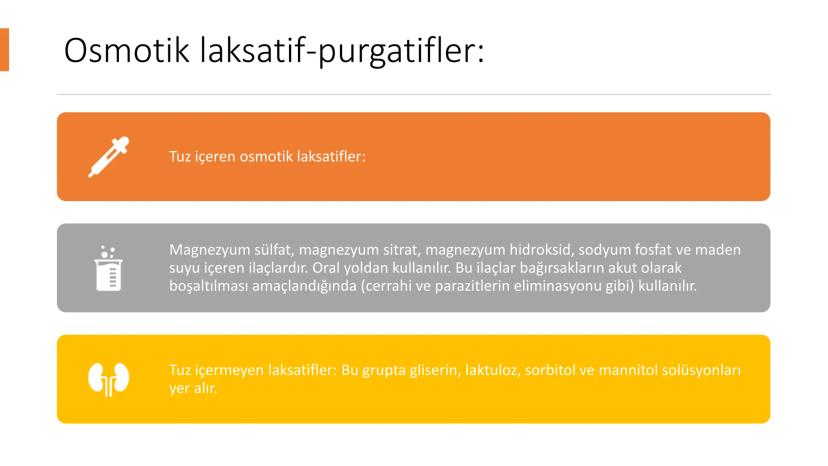 Osmotik laksatif-purgatifler:

Tuz içeren osmotik laksatifler:

Magnezyum sülfat, magnezyum sitrat, magnezyum hidroksid, sodyum fosfat ve maden suyu içeren ilaçlardır. Oral yoldan kullanılır. Bu ilaçlar bağırsakların akut olarak boşaltılması amaçlandığında (cerrahi ve parazitlerin eliminasyonu gibi) kullanılır.

Tuz içermeyen laksatifler: Bu grupta gliserin, laktuloz, sorbitol ve mannitol solüsyonları yer alır.